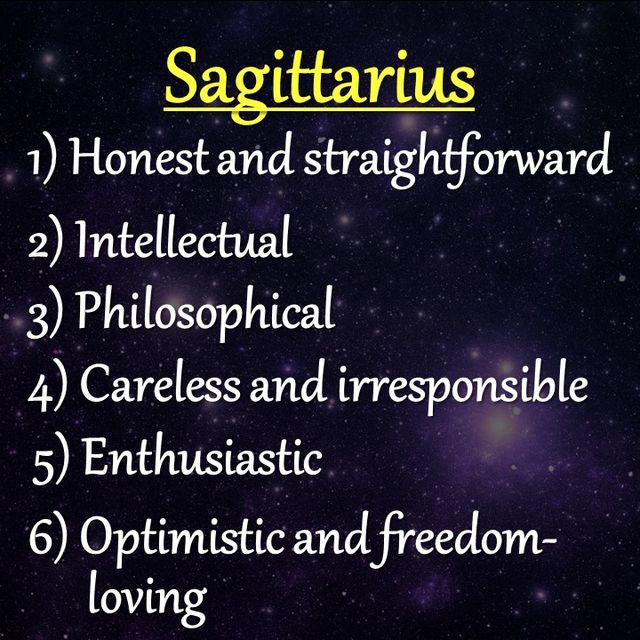 Sagittarius

1) Honest and straightforward

2) Intellectual

3) Philosophical

4) Careless and irresponsible

5) Enthusiastic

6) Optimistic and freedom-loving